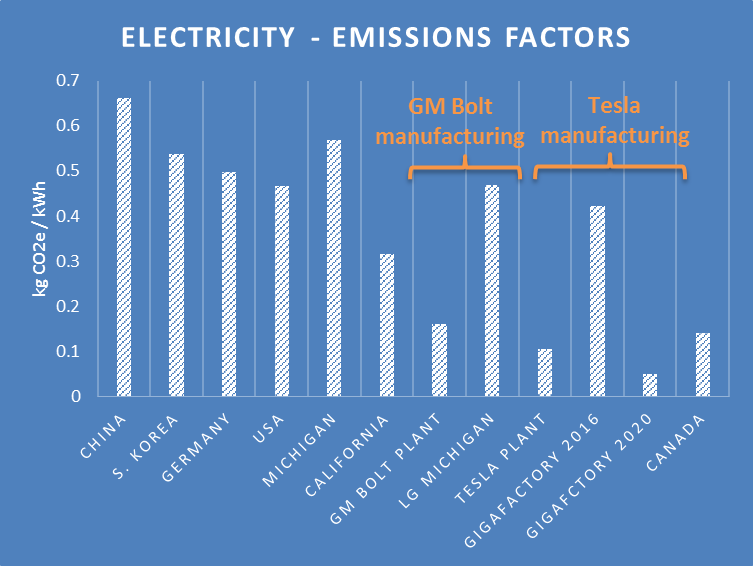 ELECTRICITY - EMISSIONS FACTORS

kg CO2e / kWh

0.7
0.6
0.5
0.4
0.3
0.2
0.1
0

GM Bolt manufacturing

Tesla manufacturing

CHINA
S. KOREA
GERMANY
USA
MICHIGAN
CALIFORNIA
GM BOLT PLANT
LG MICHIGAN
TESLA PLANT
GIGAFACTORY 2016
GIGAFCTORY 2020
CANADA